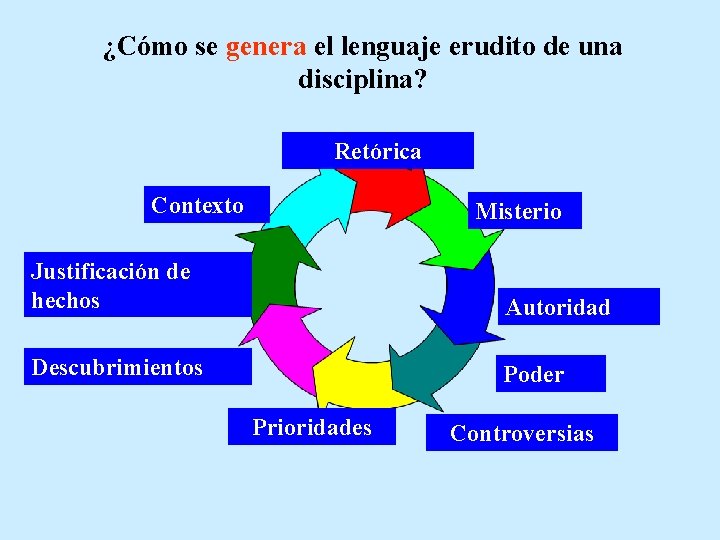 ¿Cómo se genera el lenguaje erudito de una disciplina?

Retórica

Misterio

Autoridad

Poder

Controversias

Prioridades

Descubrimientos

Justificación de hechos

Contexto